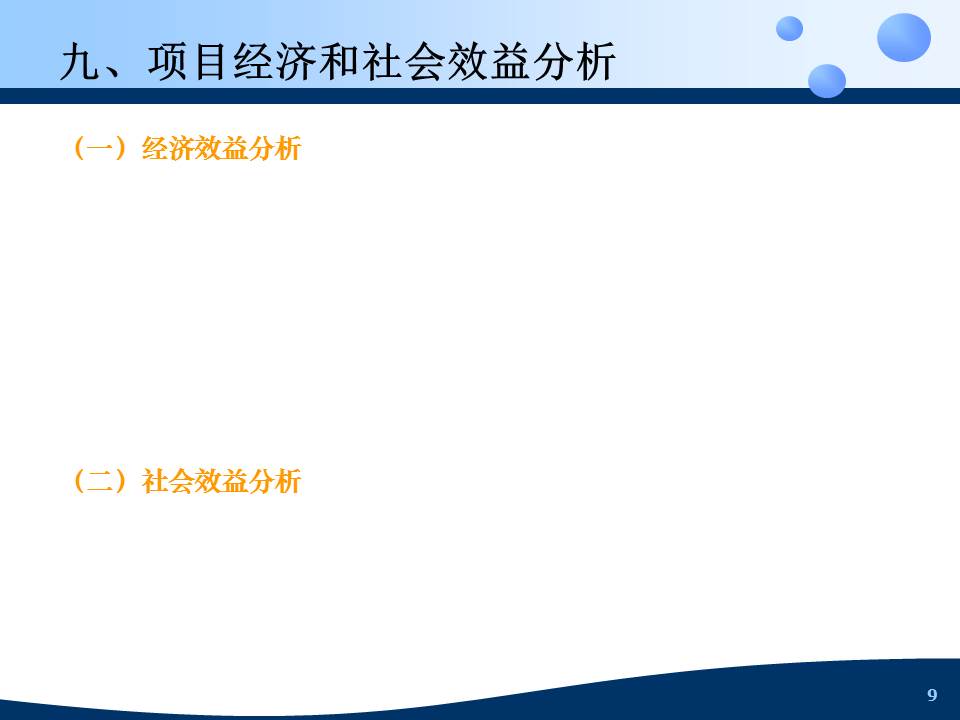 九、项目经济和社会效益分析

（一）经济效益分析

（二）社会效益分析

9